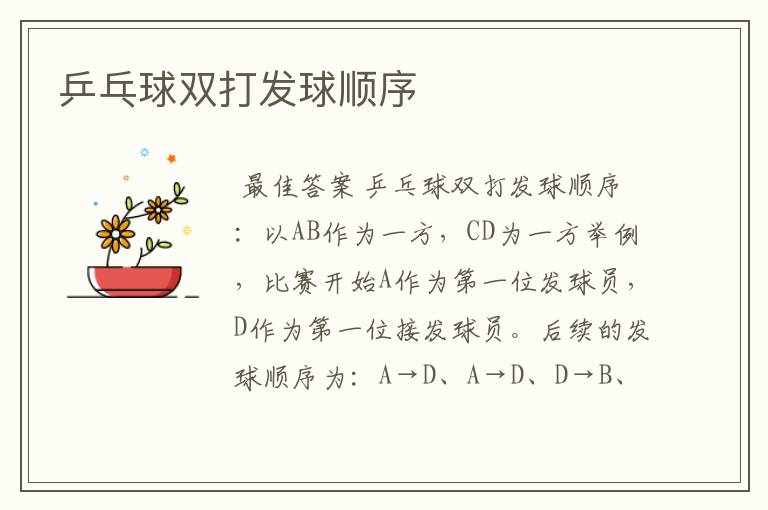 乒乓球双打发球顺序

最佳答案 乒乓球双打发球顺序：以AB作为一方，CD为一方举例，比赛开始A作为第一位发球员，D作为第一位接发球员。后续的发球顺序为：A→D、A→D、D→B、